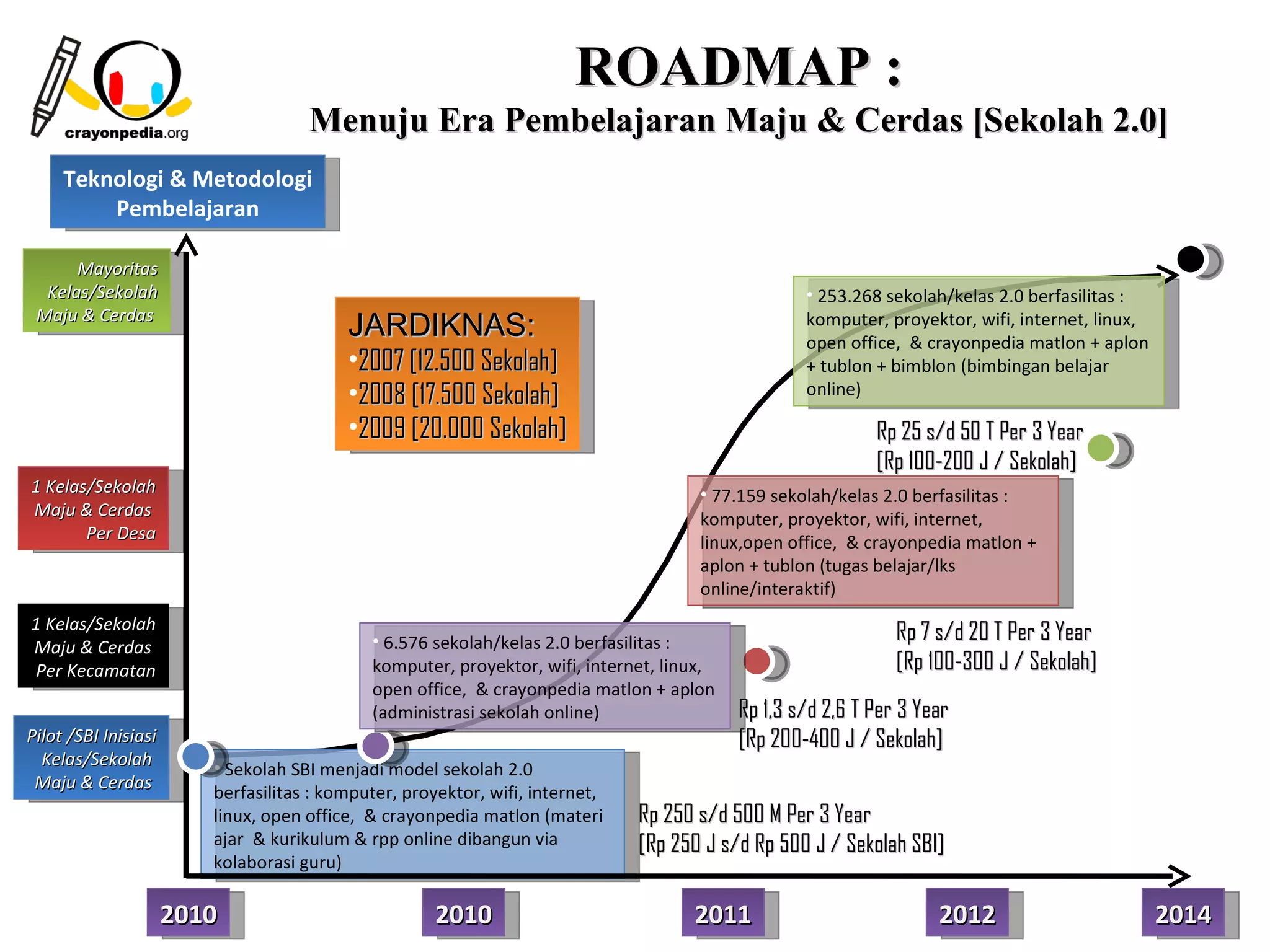 crayonpedia.org

ROADMAP :

Menuju Era Pembelajaran Maju & Cerdas [Sekolah 2.0]

Teknologi & Metodologi Pembelajaran

Mayoritas Kelas/Sekolah Maju & Cerdas

1 Kelas/Sekolah Maju & Cerdas Per Desa

1 Kelas/Sekolah Maju & Cerdas Per Kecamatan

Pilot /SBI Inisiasi Kelas/Sekolah Maju & Cerdas

JARDIKNAS:
•2007 [12.500 Sekolah]
•2008 [17.500 Sekolah]
•2009 [20.000 Sekolah]

• 253.268 sekolah/kelas 2.0 berfasilitas : komputer, proyektor, wifi, internet, linux, open office, & crayonpedia matlon + aplon + tublon + bimblon (bimbingan belajar online)

Rp 25 s/d 50 T Per 3 Year
[Rp 100-200 J / Sekolah]

• 77.159 sekolah/kelas 2.0 berfasilitas : komputer, proyektor, wifi, internet, linux,open office, & crayonpedia matlon + aplon + tublon (tugas belajar/lks online/interaktif)

Rp 7 s/d 20 T Per 3 Year
[Rp 100-300 J / Sekolah]

• 6.576 sekolah/kelas 2.0 berfasilitas : komputer, proyektor, wifi, internet, linux, open office, & crayonpedia matlon + aplon (administrasi sekolah online)

Rp 1,3 s/d 2,6 T Per 3 Year
[Rp 200-400 J / Sekolah]

Sekolah SBI menjadi model sekolah 2.0 berfasilitas : komputer, proyektor, wifi, internet, linux, open office, & crayonpedia matlon (materi ajar & kurikulum & rpp online dibangun via kolaborasi guru)

Rp 250 s/d 500 M Per 3 Year
[Rp 250 J s/d Rp 500 J / Sekolah SBI]

2010 2010 2011 2012 2014